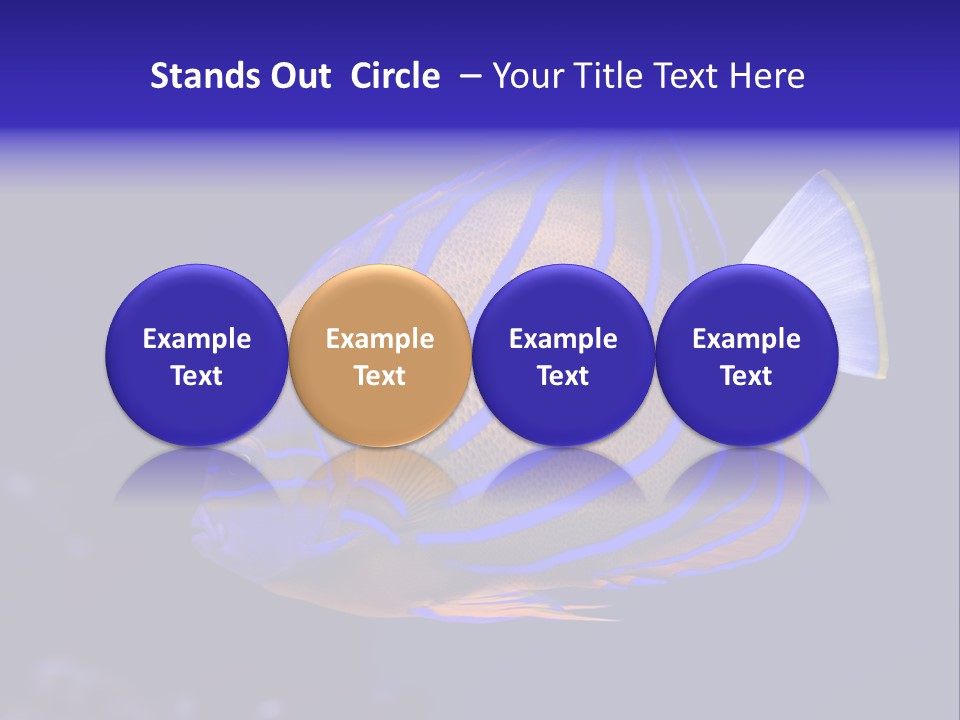 Stands Out Circle – Your Title Text Here

Example Text

Example Text

Example Text

Example Text